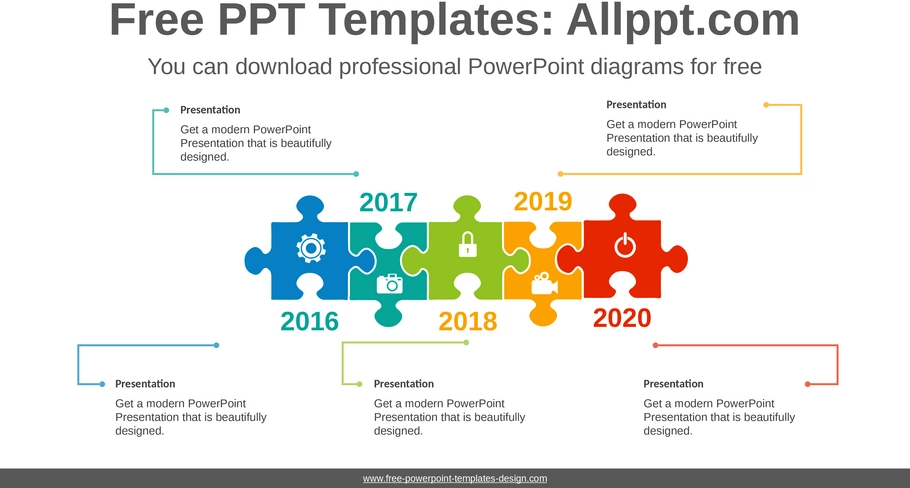 Free PPT Templates: Allppt.com

You can download professional PowerPoint diagrams for free

Presentation

Get a modern PowerPoint Presentation that is beautifully designed.

Presentation

Get a modern PowerPoint Presentation that is beautifully designed.

2017

2019

2016

2018

2020

Presentation

Get a modern PowerPoint Presentation that is beautifully designed.

Presentation

Get a modern PowerPoint Presentation that is beautifully designed.

Presentation

Get a modern PowerPoint Presentation that is beautifully designed.

www.free-powerpoint-templates-design.com